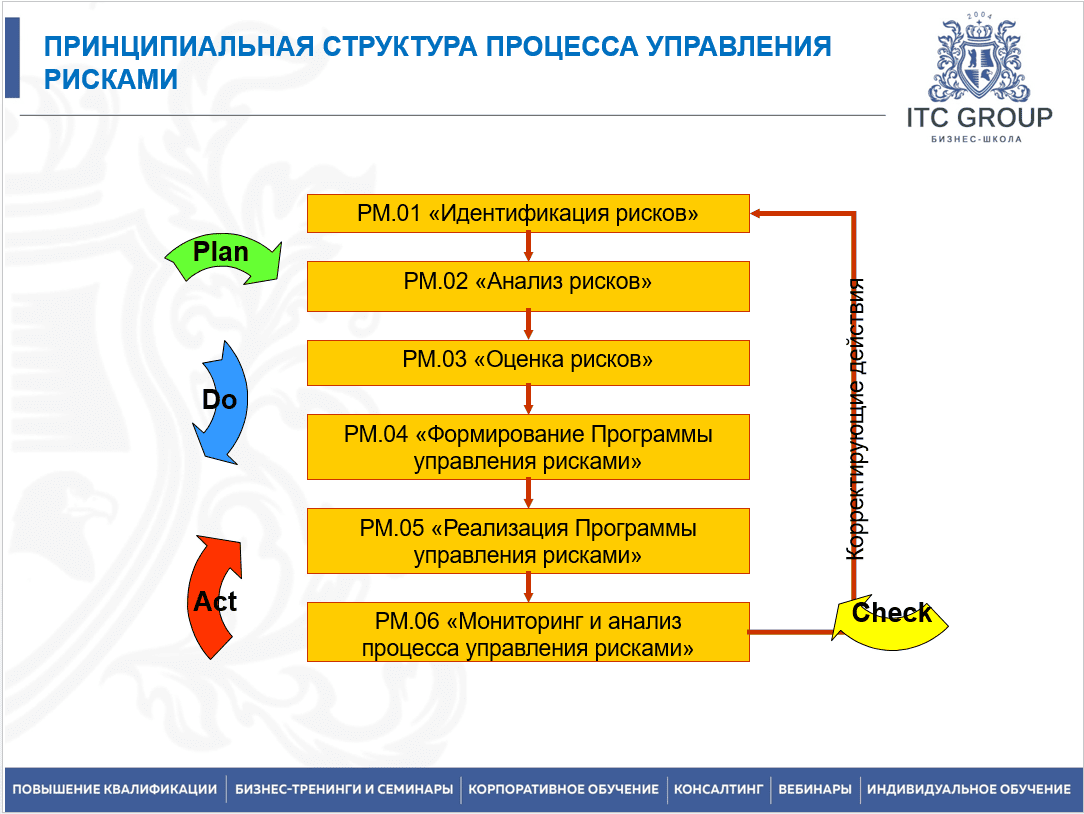 ПРИНЦИПИАЛЬНАЯ СТРУКТУРА ПРОЦЕССА УПРАВЛЕНИЯ РИСКАМИ

2004
ITC GROUP
БИЗНЕС-ШКОЛА

Plan

Do

Act

РМ.01 «Идентификация рисков»

РМ.02 «Анализ рисков»

РМ.03 «Оценка рисков»

РМ.04 «Формирование Программы управления рисками»

РМ.05 «Реализация Программы управления рисками»

РМ.06 «Мониторинг и анализ процесса управления рисками»

Корректирующие действия

Check

ПОВЫШЕНИЕ КВАЛИФИКАЦИИ | БИЗНЕС-ТРЕНИНГИ И СЕМИНАРЫ | КОРПОРАТИВНОЕ ОБУЧЕНИЕ | КОНСАЛТИНГ | ВЕБИНАРЫ | ИНДИВИДУАЛЬНОЕ ОБУЧЕНИЕ